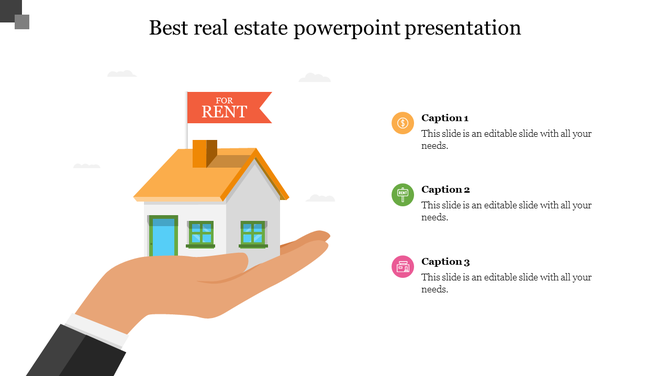 Best real estate powerpoint presentation

FOR
RENT

Caption 1
This slide is an editable slide with all your needs.

Caption 2
This slide is an editable slide with all your needs.

Caption 3
This slide is an editable slide with all your needs.